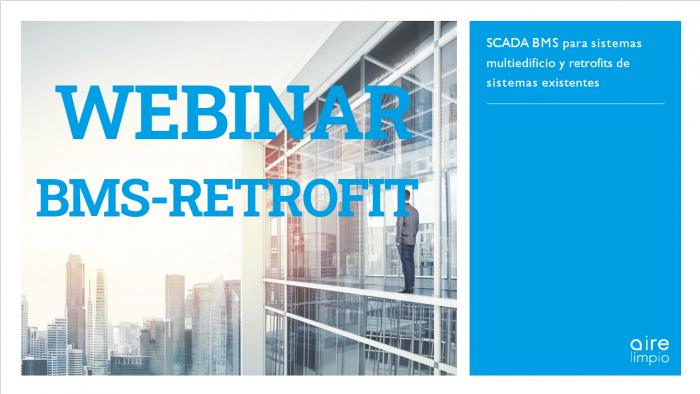 WEBINAR
BMS-RETROFIT

SCADA BMS para sistemas multiedificio y retrofits de sistemas existentes

aire
limpio